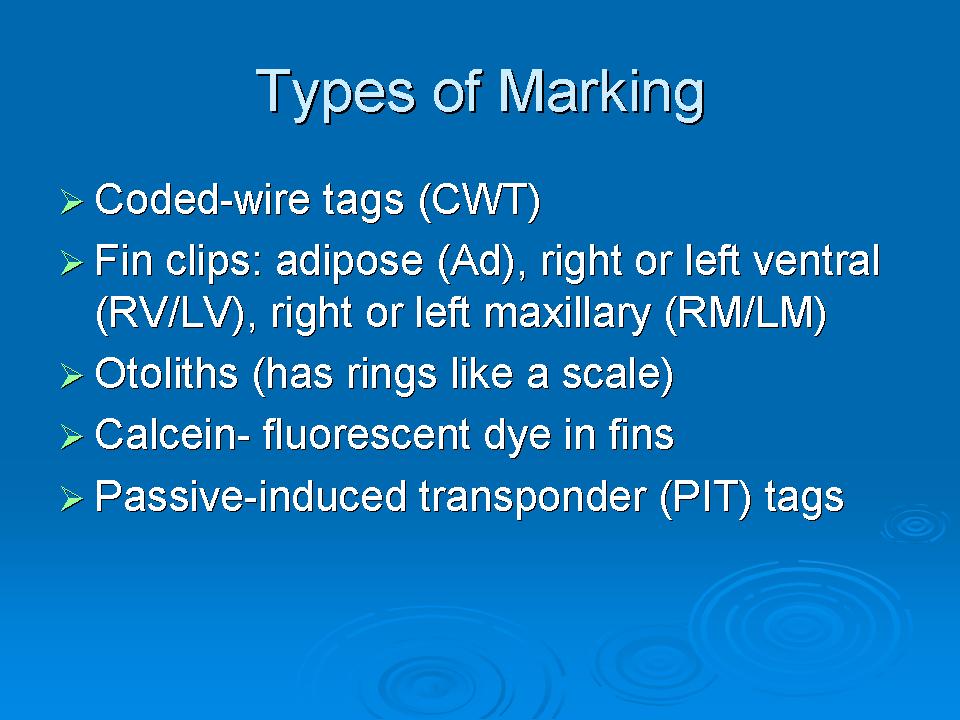 Types of Marking

➢ Coded-wire tags (CWT)
➢ Fin clips: adipose (Ad), right or left ventral (RV/LV), right or left maxillary (RM/LM)
➢ Otoliths (has rings like a scale)
➢ Calcein- fluorescent dye in fins
➢ Passive-induced transponder (PIT) tags